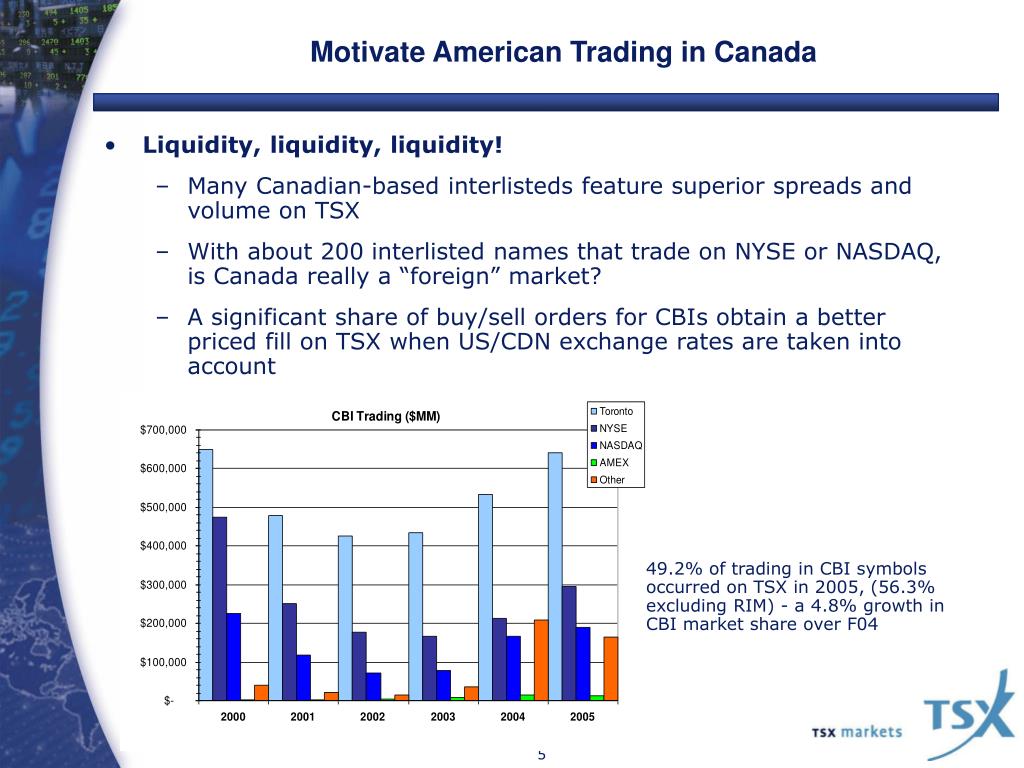 Motivate American Trading in Canada

• Liquidity, liquidity, liquidity!

– Many Canadian-based interlisteds feature superior spreads and volume on TSX

– With about 200 interlisted names that trade on NYSE or NASDAQ, is Canada really a “foreign” market?

– A significant share of buy/sell orders for CBIs obtain a better priced fill on TSX when US/CDN exchange rates are taken into account

CBI Trading ($MM)

Toronto
NYSE
NASDAQ
AMEX
Other

$700,000
$600,000
$500,000
$400,000
$300,000
$200,000
$100,000
$-

2000 2001 2002 2003 2004 2005

49.2% of trading in CBI symbols occurred on TSX in 2005, (56.3% excluding RIM) - a 4.8% growth in CBI market share over F04

TSX markets

TSX

5